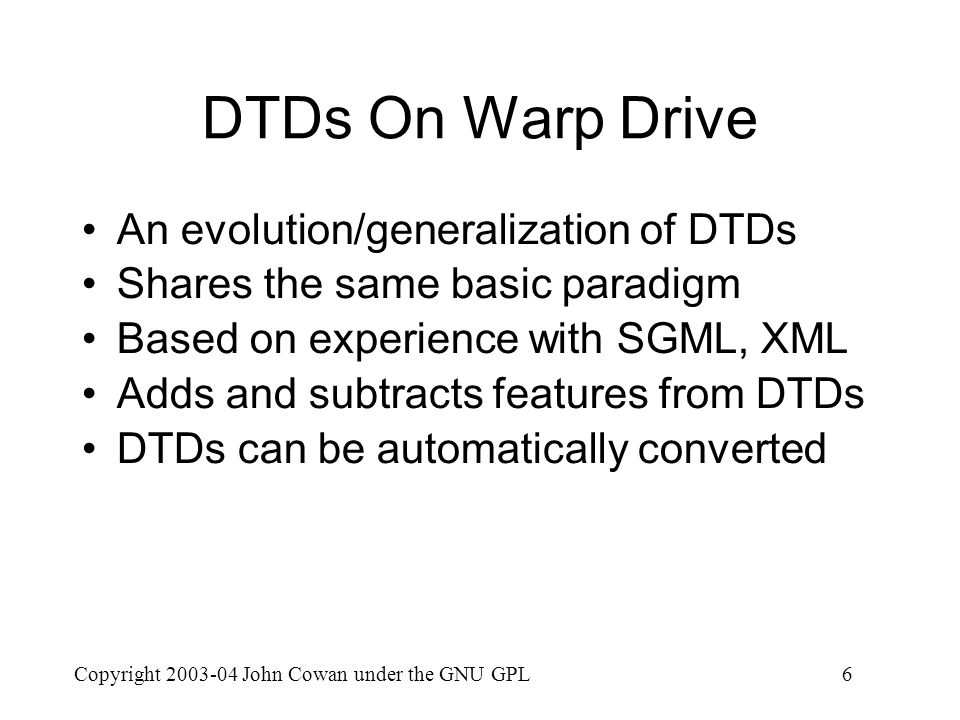 DTDs On Warp Drive

• An evolution/generalization of DTDs
• Shares the same basic paradigm
• Based on experience with SGML, XML
• Adds and subtracts features from DTDs
• DTDs can be automatically converted

Copyright 2003-04 John Cowan under the GNU GPL

6